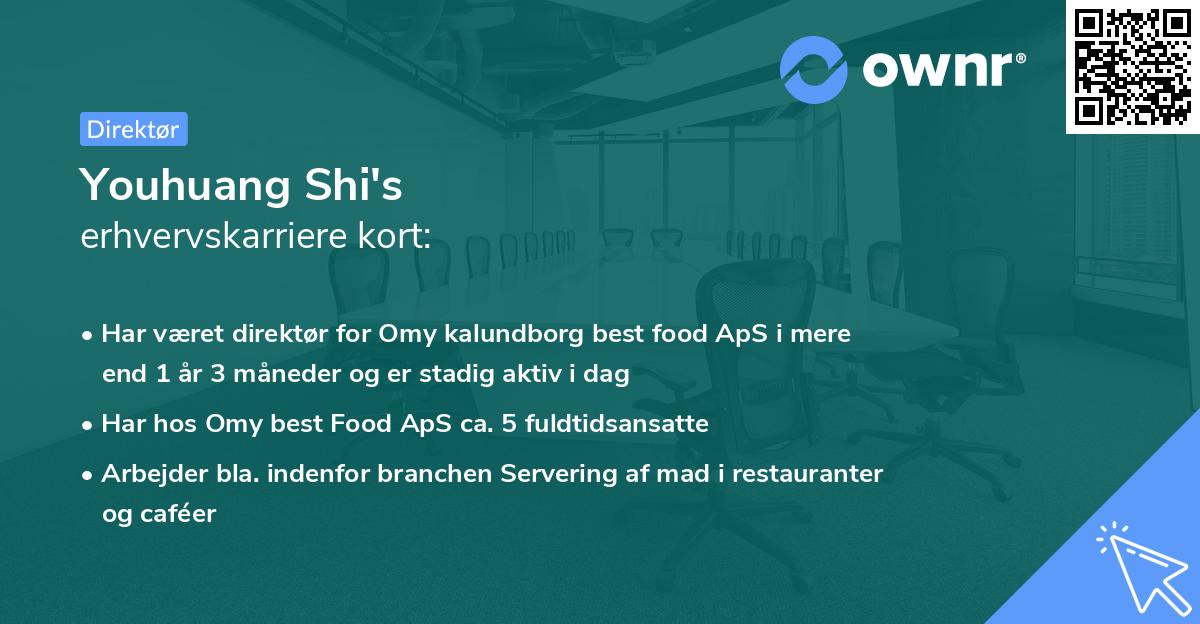 ownr®

Direktør

Youhuang Shi's
erhvervskarriere kort:

• Har været direktør for Omy kalundborg best food ApS i mere end 1 år 3 måneder og er stadig aktiv i dag

• Har hos Omy best Food ApS ca. 5 fuldtidsansatte

• Arbejder bla. indenfor branchen Servering af mad i restauranter og caféer